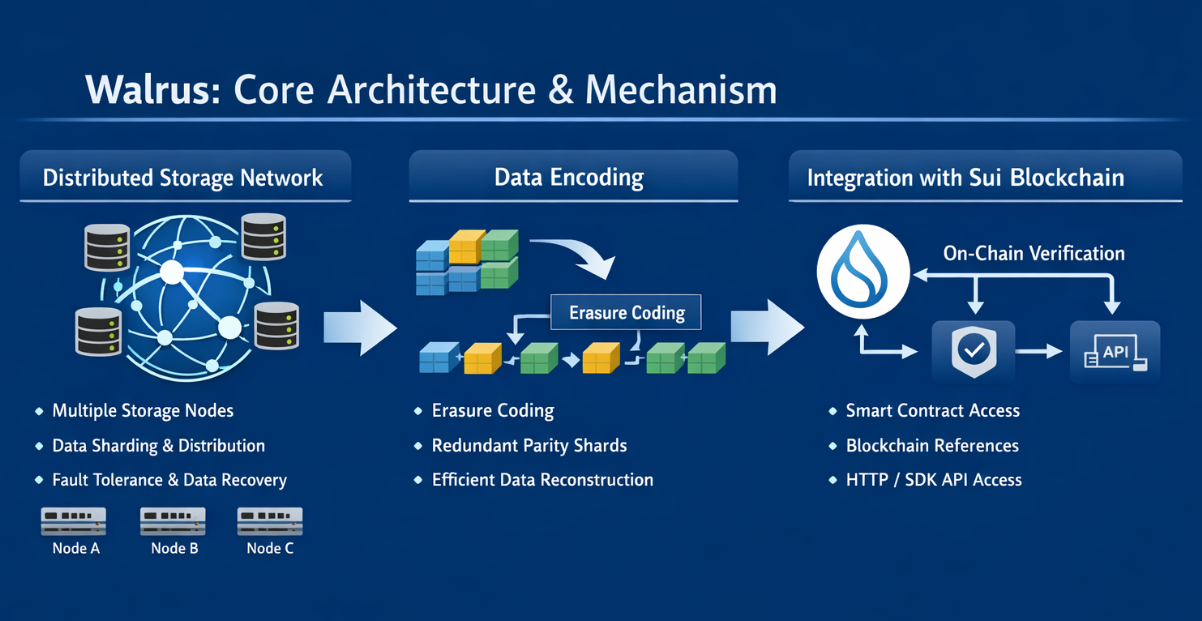 Walrus: Core Architecture & Mechanism

Distributed Storage Network

• Multiple Storage Nodes
• Data Sharding & Distribution
• Fault Tolerance & Data Recovery

Node A
Node B
Node C

Data Encoding

Erasure Coding

• Erasure Coding
• Redundant Parity Shards
• Efficient Data Reconstruction

Integration with Sui Blockchain

On-Chain Verification

API

• Smart Contract Access
• Blockchain References
• HTTP / SDK API Access